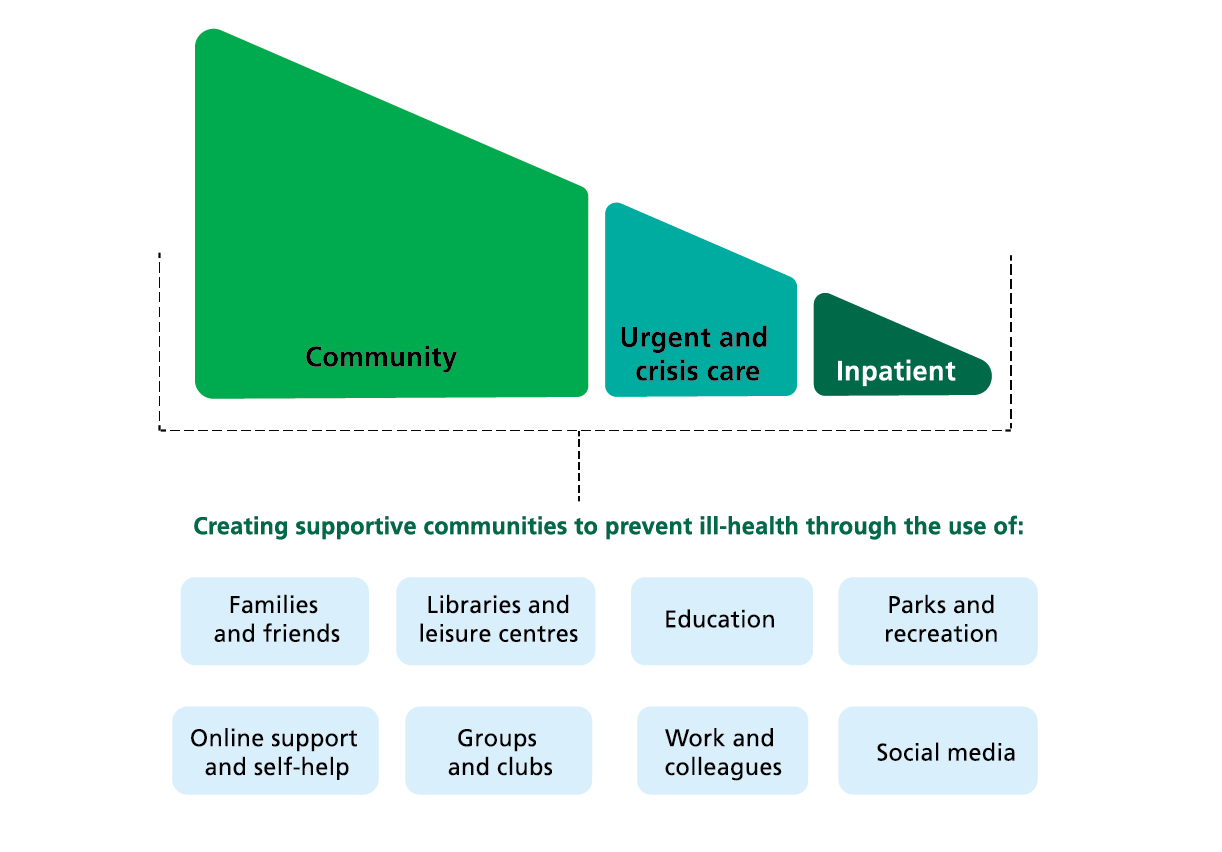 Community

Urgent and crisis care

Inpatient

Creating supportive communities to prevent ill-health through the use of:

Families and friends

Libraries and leisure centres

Education

Parks and recreation

Online support and self-help

Groups and clubs

Work and colleagues

Social media